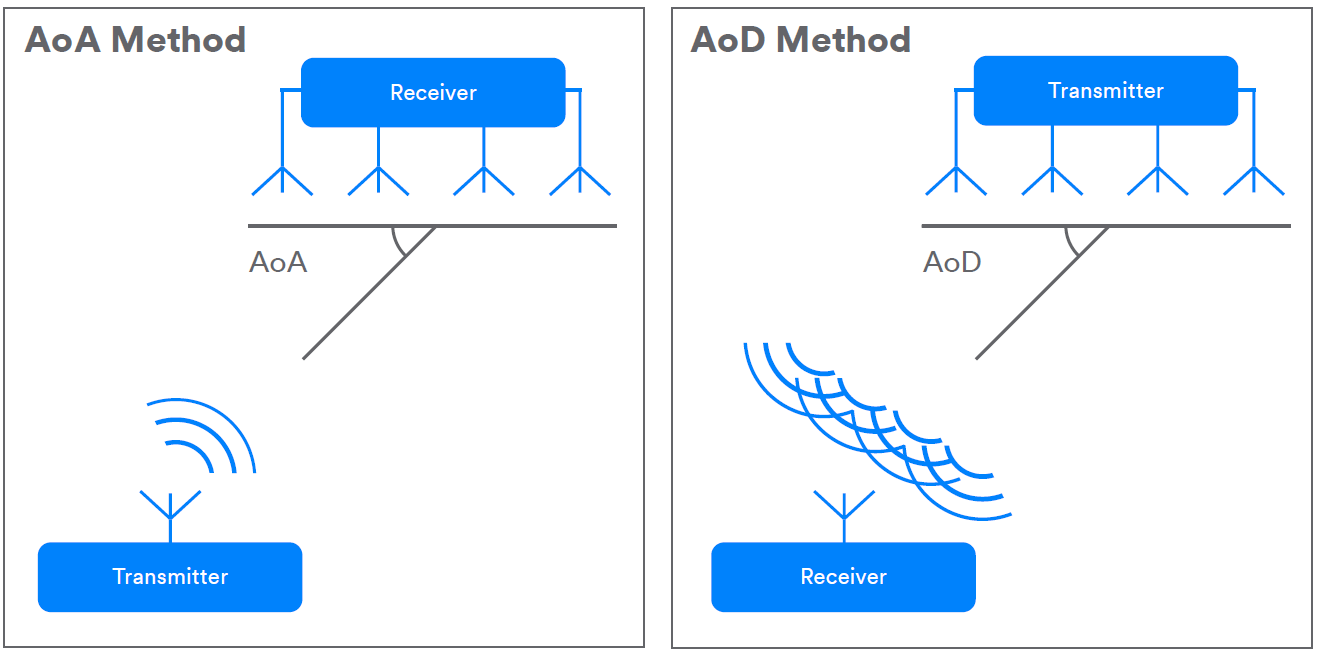 AoA Method

Receiver

AoA

Transmitter

AoD Method

Transmitter

AoD

Receiver